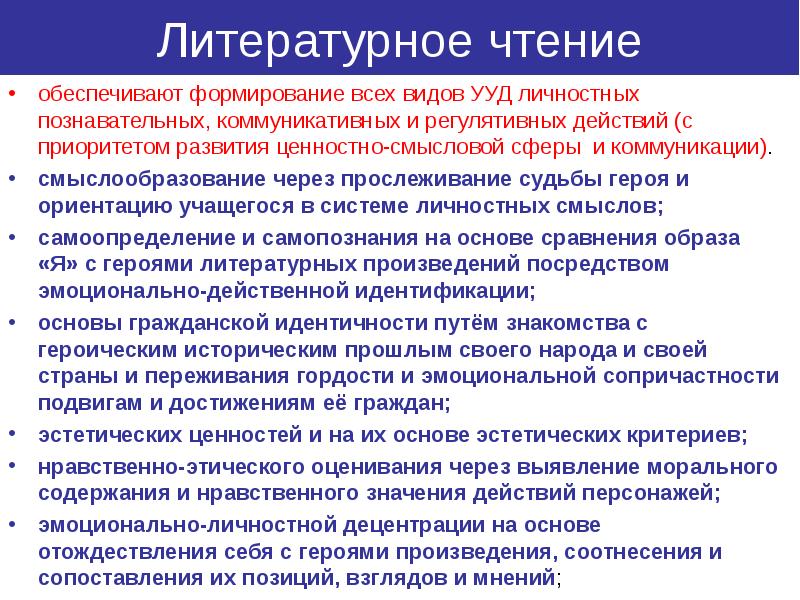 Литературное чтение

• обеспечивают формирование всех видов УУД личностных познавательных, коммуникативных и регулятивных действий (с приоритетом развития ценностно-смысловой сферы и коммуникации).
• смыслообразование через прослеживание судьбы героя и ориентацию учащегося в системе личностных смыслов;
• самоопределение и самопознания на основе сравнения образа «Я» с героями литературных произведений посредством эмоционально-действенной идентификации;
• основы гражданской идентичности путём знакомства с героическим историческим прошлым своего народа и своей страны и переживания гордости и эмоциональной сопричастности подвигам и достижениям её граждан;
• эстетических ценностей и на их основе эстетических критериев;
• нравственно-этического оценивания через выявление морального содержания и нравственного значения действий персонажей;
• эмоционально-личностной децентрации на основе отождествления себя с героями произведения, соотнесения и сопоставления их позиций, взглядов и мнений;